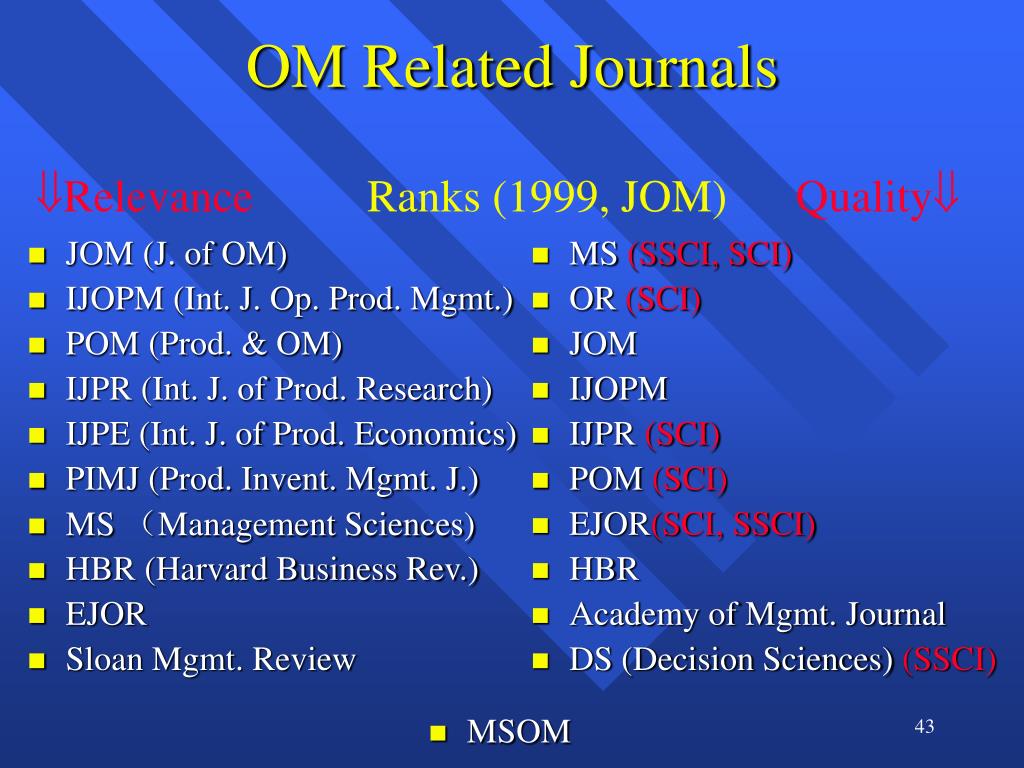 OM Related Journals

⇓Relevance Ranks (1999, JOM) Quality⇓

- JOM (J. of OM)
- IJOPM (Int. J. Op. Prod. Mgmt.)
- POM (Prod. & OM)
- IJPR (Int. J. of Prod. Research)
- IJPE (Int. J. of Prod. Economics)
- PIMJ (Prod. Invent. Mgmt. J.)
- MS （Management Sciences)
- HBR (Harvard Business Rev.)
- EJOR
- Sloan Mgmt. Review

- MS (SSCI, SCI)
- OR (SCI)
- JOM
- IJOPM
- IJPR (SCI)
- POM (SCI)
- EJOR(SCI, SSCI)
- HBR
- Academy of Mgmt. Journal
- DS (Decision Sciences) (SSCI)

- MSOM

43